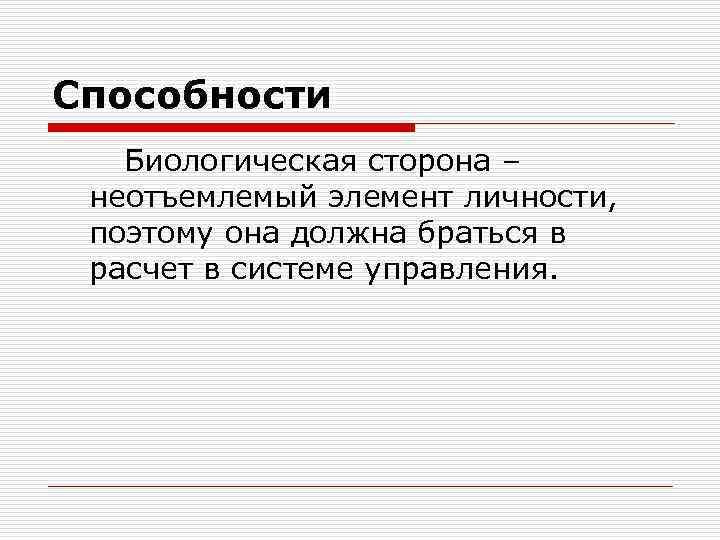 Способности

Биологическая сторона – неотъемлемый элемент личности, поэтому она должна браться в расчет в системе управления.